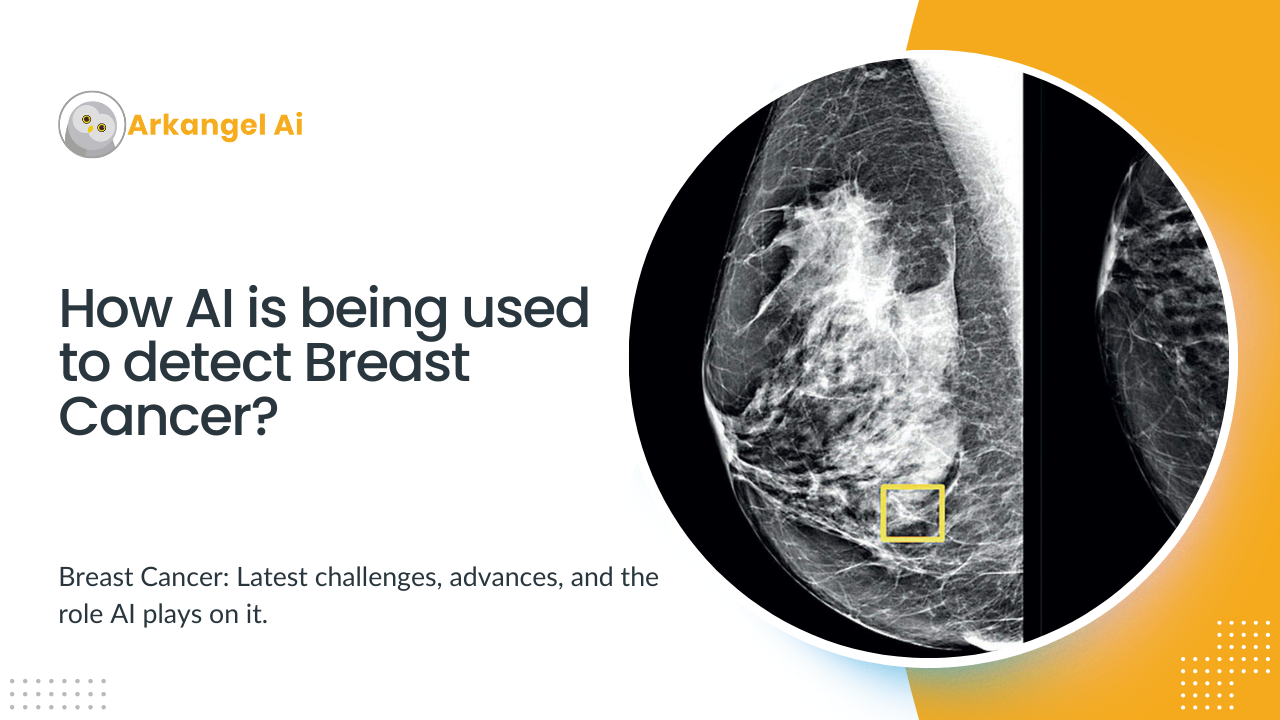 Arkangel Ai

How AI is being used to detect Breast Cancer?

Breast Cancer: Latest challenges, advances, and the role AI plays on it.